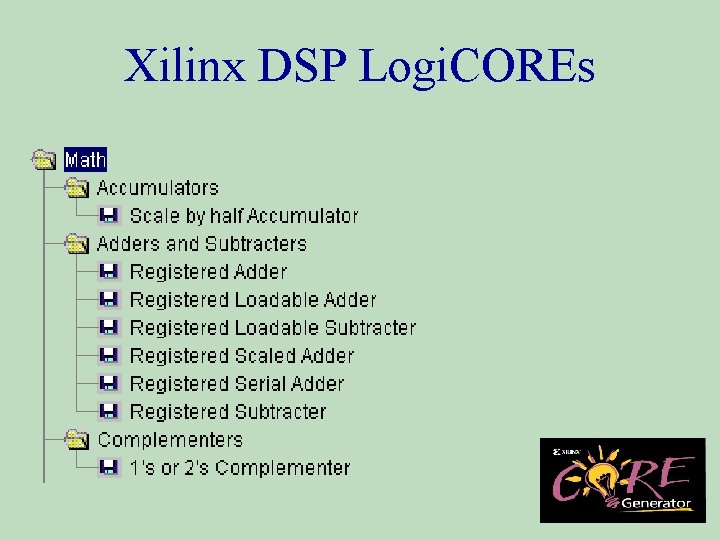 Xilinx DSP LogiCOREs

Math
Accumulators
Scale by half Accumulator
Adders and Subtracters
Registered Adder
Registered Loadable Adder
Registered Loadable Subtracter
Registered Scaled Adder
Registered Serial Adder
Registered Subtracter
Complementers
1's or 2's Complementer

XILINX CORE Generator